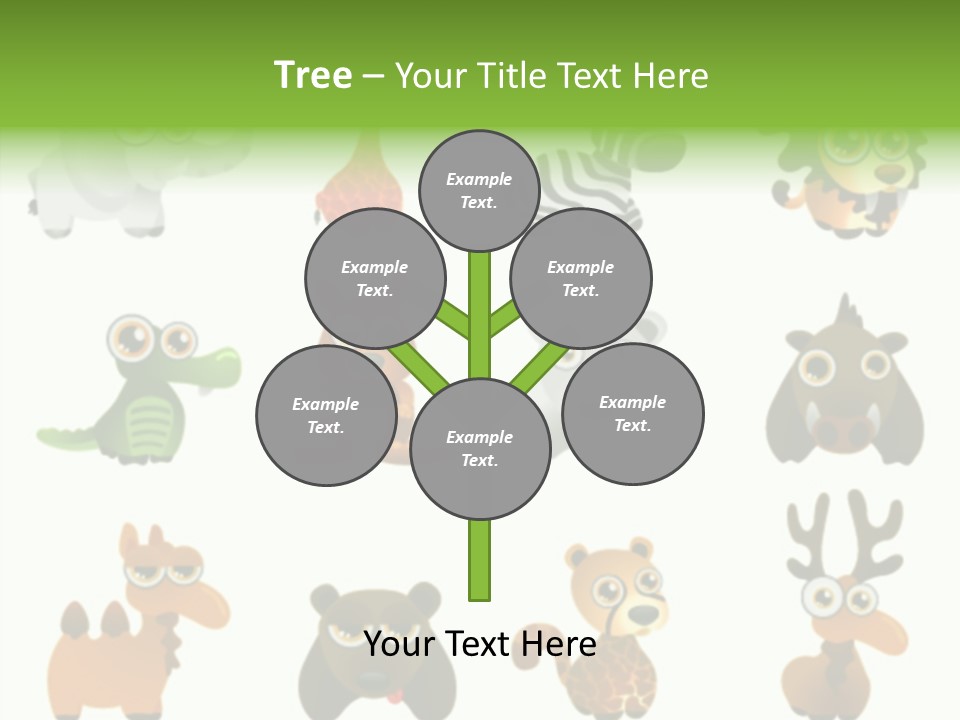 Tree – Your Title Text Here

Example Text.

Example Text.

Example Text.

Example Text.

Example Text.

Example Text.

Your Text Here